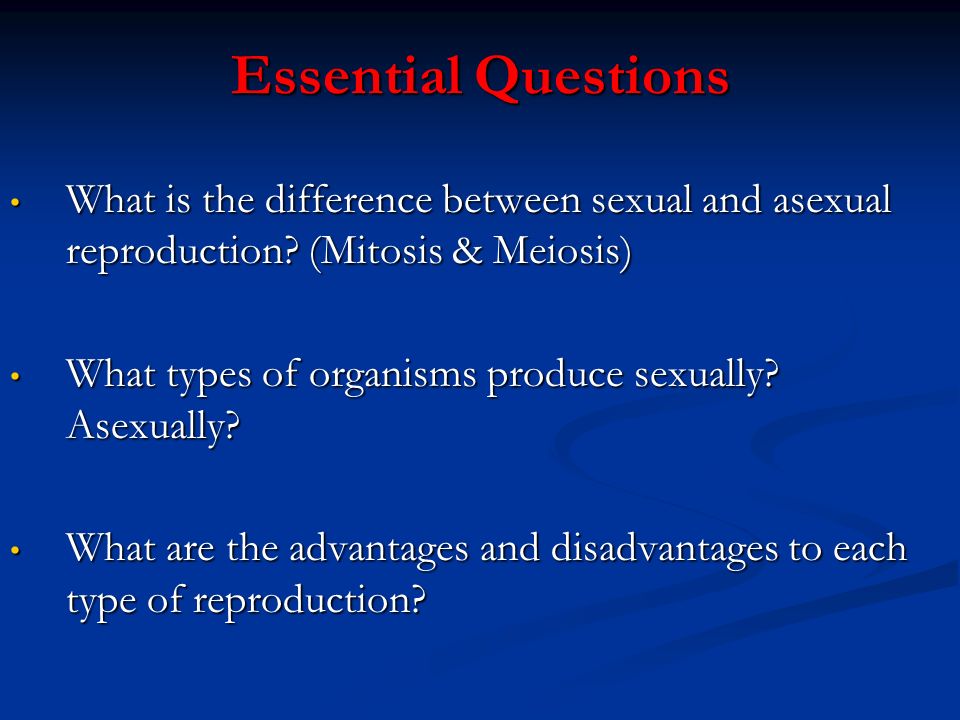 Essential Questions

• What is the difference between sexual and asexual reproduction? (Mitosis & Meiosis)

• What types of organisms produce sexually? Asexually?

• What are the advantages and disadvantages to each type of reproduction?